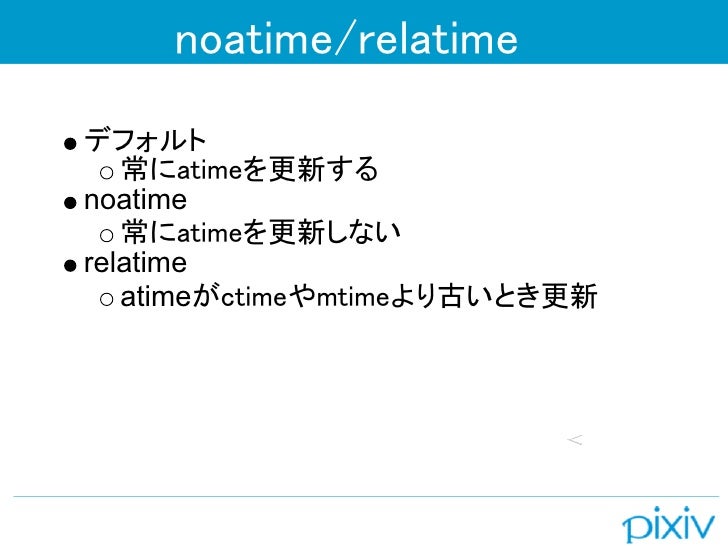 noatime/relatime

● デフォルト
○ 常にatimeを更新する
● noatime
○ 常にatimeを更新しない
● relatime
○ atimeがctimeやmtimeより古いとき更新

<

pixiv